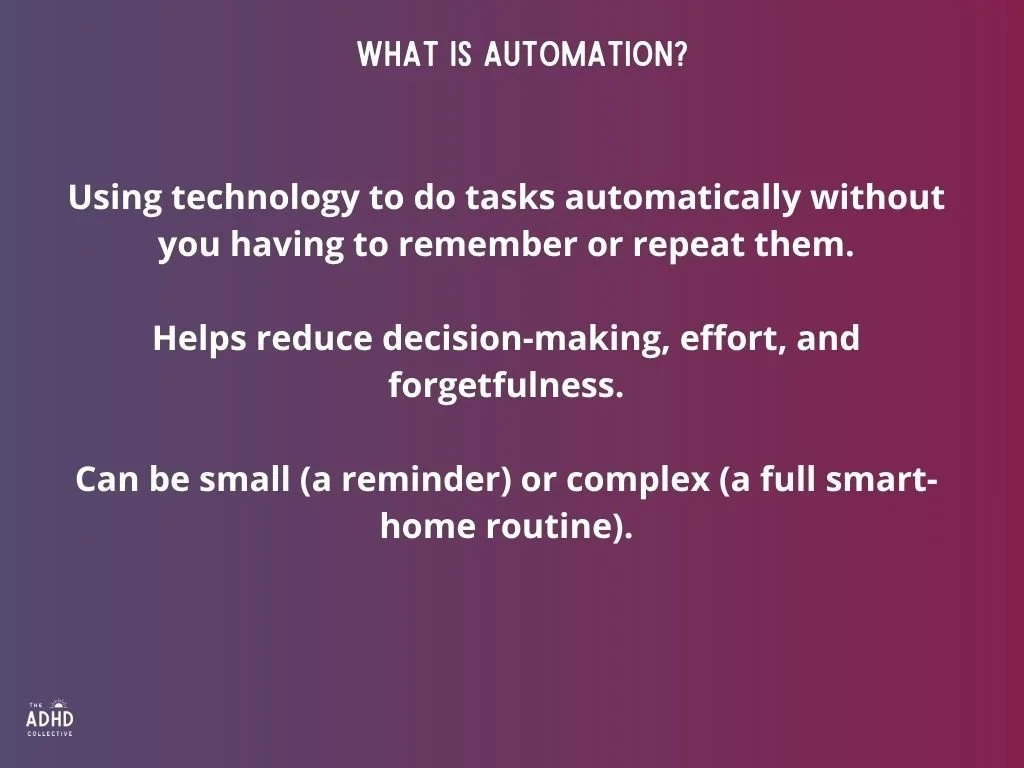 WHAT IS AUTOMATION?

Using technology to do tasks automatically without you having to remember or repeat them.

Helps reduce decision-making, effort, and forgetfulness.

Can be small (a reminder) or complex (a full smart-home routine).

THE ADHD COLLECTIVE